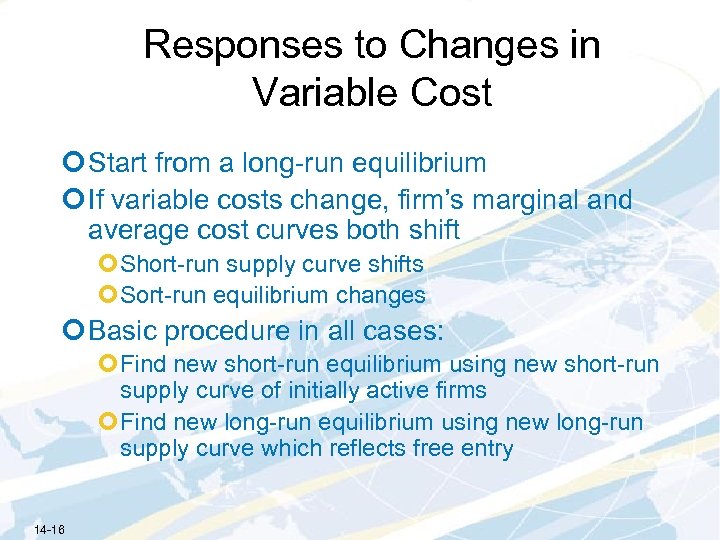 Responses to Changes in Variable Cost

Start from a long-run equilibrium

If variable costs change, firm's marginal and average cost curves both shift

Short-run supply curve shifts

Sort-run equilibrium changes

Basic procedure in all cases:

Find new short-run equilibrium using new short-run supply curve of initially active firms

Find new long-run equilibrium using new long-run supply curve which reflects free entry

14-16